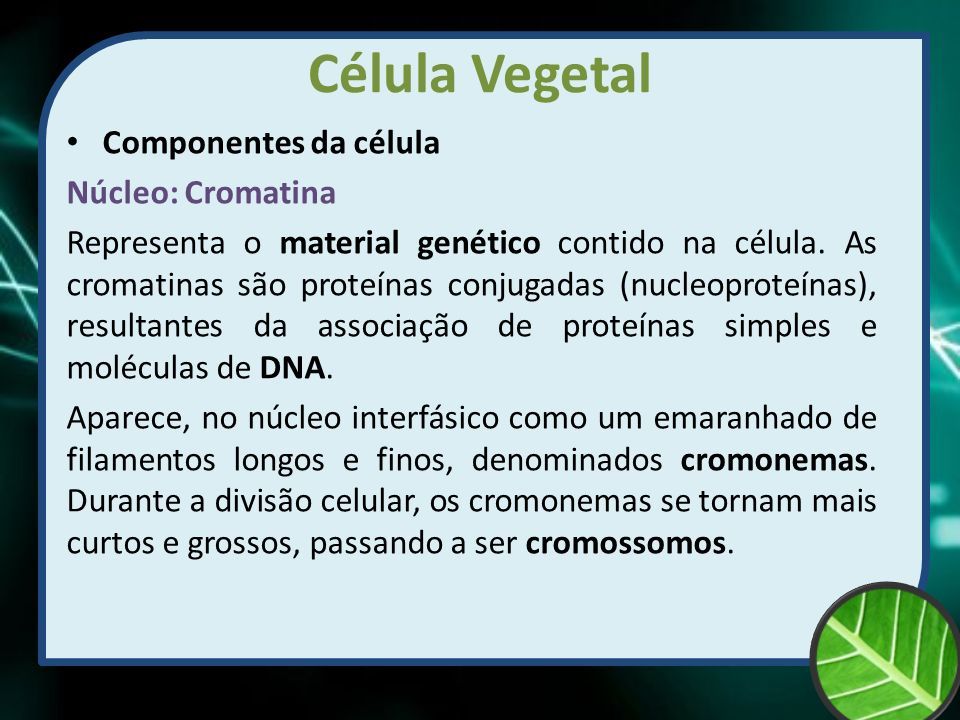 Célula Vegetal

• Componentes da célula

Núcleo: Cromatina

Representa o material genético contido na célula. As cromatinas são proteínas conjugadas (nucleoproteínas), resultantes da associação de proteínas simples e moléculas de DNA.

Aparece, no núcleo interfásico como um emaranhado de filamentos longos e finos, denominados cromonemas. Durante a divisão celular, os cromonemas se tornam mais curtos e grossos, passando a ser cromossomos.